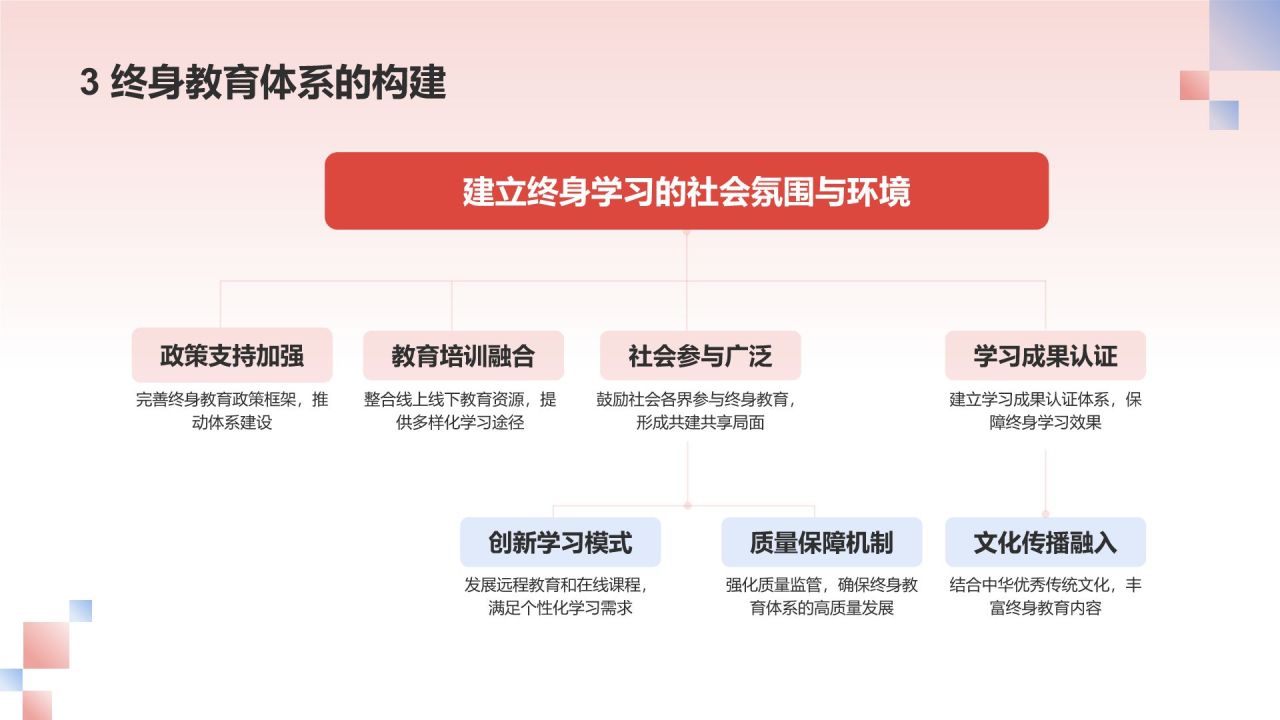 3 终身教育体系的构建

建立终身学习的社会氛围与环境

政策支持加强

完善终身教育政策框架，推动体系建设

教育培训融合

整合线上线下教育资源，提供多样化学习途径

社会参与广泛

鼓励社会各界参与终身教育，形成共建共享局面

学习成果认证

建立学习成果认证体系，保障终身学习效果

创新学习模式

发展远程教育和在线课程，满足个性化学习需求

质量保障机制

强化质量监管，确保终身教育体系的高质量发展

文化传播融入

结合中华优秀传统文化，丰富终身教育内容